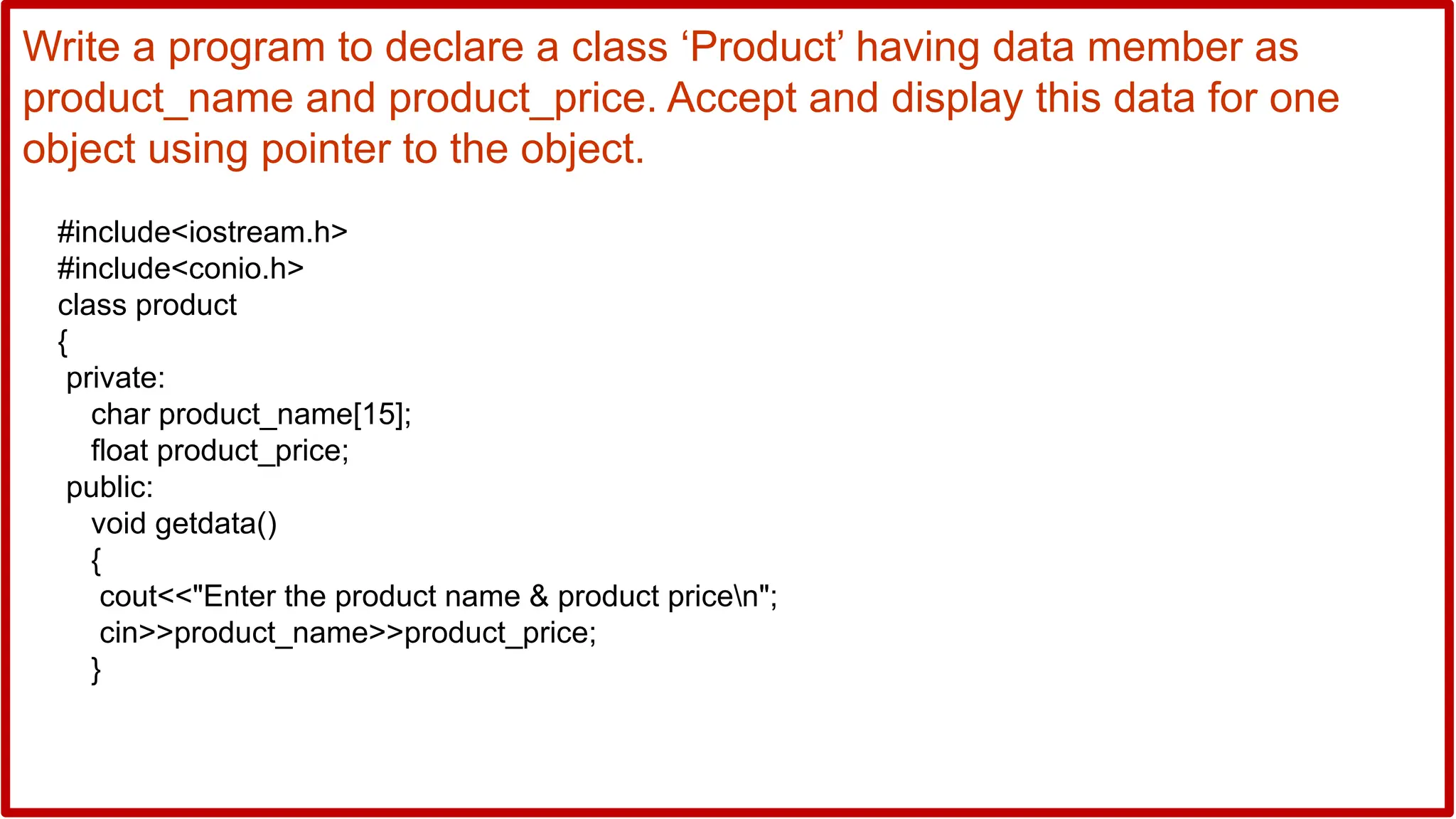 Write a program to declare a class ‘Product’ having data member as product_name and product_price. Accept and display this data for one object using pointer to the object.

#include<iostream.h>
#include<conio.h>
class product
{
 private:
   char product_name[15];
   float product_price;
 public:
   void getdata()
   {
    cout<<"Enter the product name & product price\n";
    cin>>product_name>>product_price;
   }